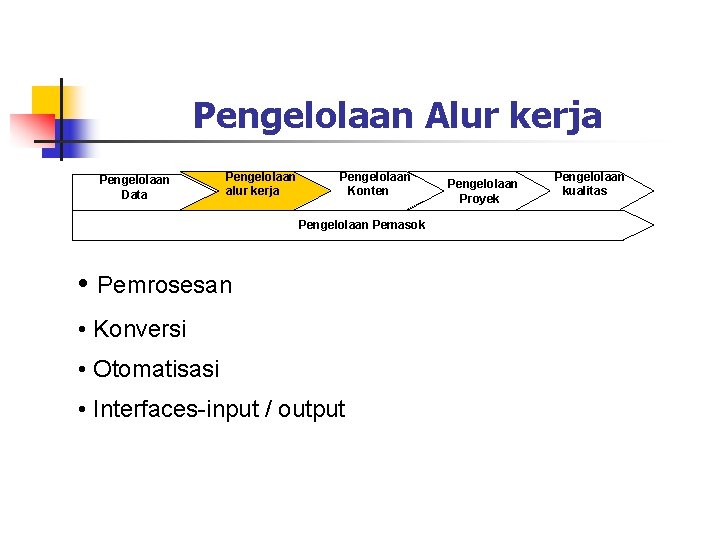 Pengelolaan Alur kerja

Pengelolaan Data

Pengelolaan alur kerja

Pengelolaan Konten

Pengelolaan Proyek

Pengelolaan kualitas

Pengelolaan Pemasok

• Pemrosesan

• Konversi

• Otomatisasi

• Interfaces-input / output